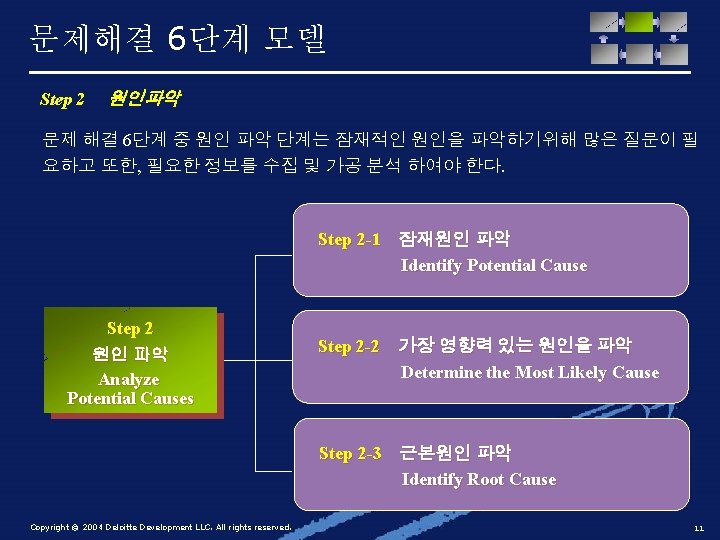 문제해결 6단계 모델

Step 2 원인파악

문제 해결 6단계 중 원인 파악 단계는 잠재적인 원인을 파악하기위해 많은 질문이 필요하고 또한, 필요한 정보를 수집 및 가공 분석 하여야 한다.

Step 2
원인 파악
Analyze Potential Causes

Step 2-1 잠재원인 파악
Identify Potential Cause

Step 2-2 가장 영향력 있는 원인을 파악
Determine the Most Likely Cause

Step 2-3 근본원인 파악
Identify Root Cause

Copyright © 2004 Deloitte Development LLC. All rights reserved.

11